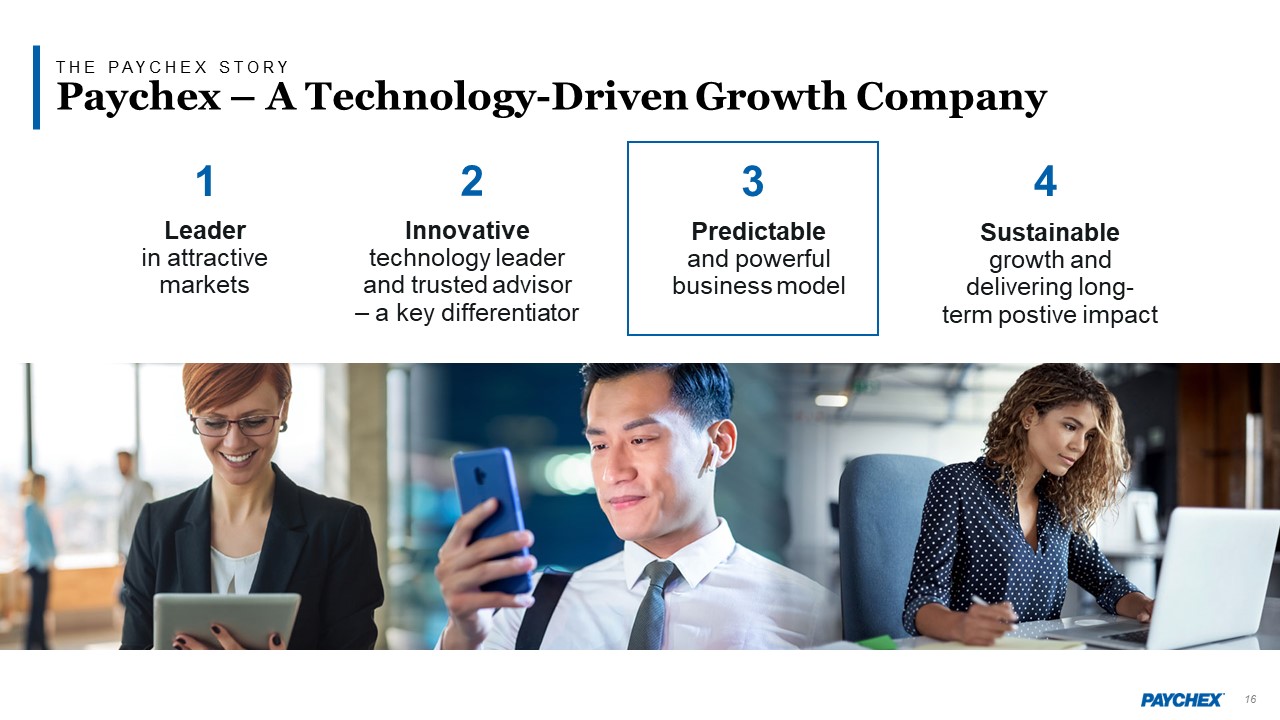 THE PAYCHEX STORY
Paychex – A Technology-Driven Growth Company

1
Leader in attractive markets

2
Innovative technology leader and trusted advisor – a key differentiator

3
Predictable and powerful business model

4
Sustainable growth and delivering long-term postive impact

PAYCHEX

16